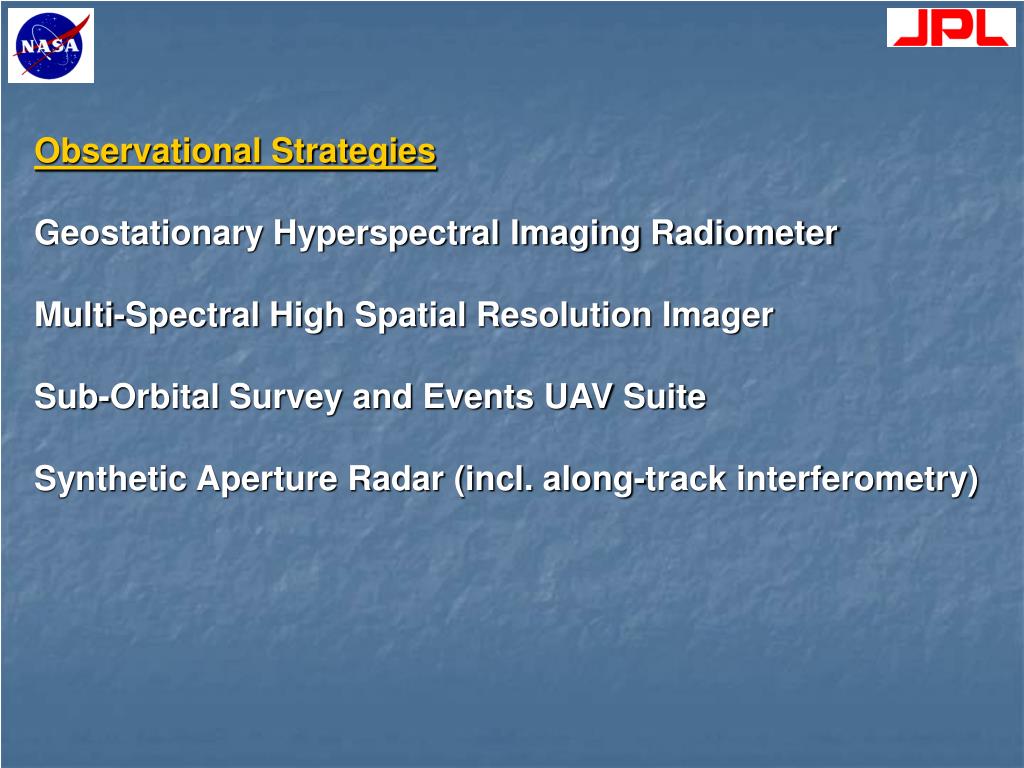 NASA

JPL

Observational Strategies

Geostationary Hyperspectral Imaging Radiometer

Multi-Spectral High Spatial Resolution Imager

Sub-Orbital Survey and Events UAV Suite

Synthetic Aperture Radar (incl. along-track interferometry)